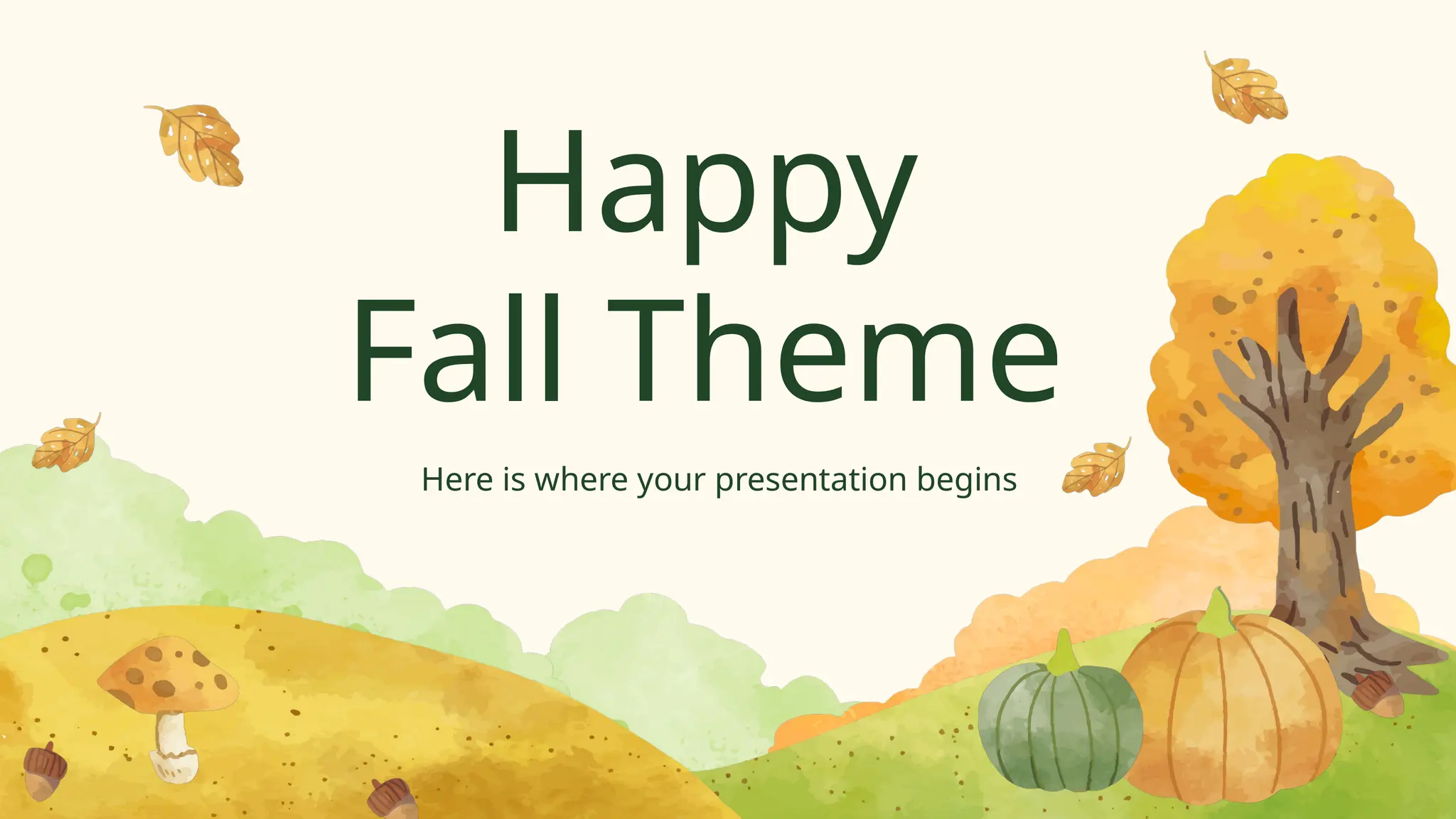 Happy
Fall Theme

Here is where your presentation begins